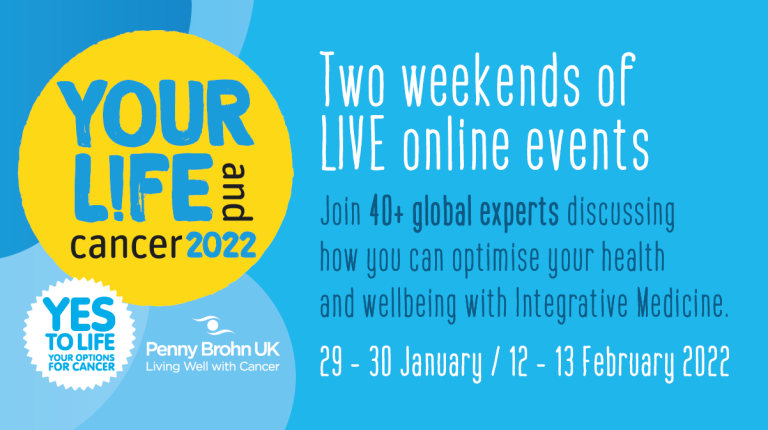 YOUR L!FE and cancer 2022

YES TO LIFE
YOUR OPTIONS FOR CANCER

Penny Brohn UK
Living Well with Cancer

Two weekends of LIVE online events

Join 40+ global experts discussing how you can optimise your health and wellbeing with Integrative Medicine.

29 - 30 January / 12 - 13 February 2022